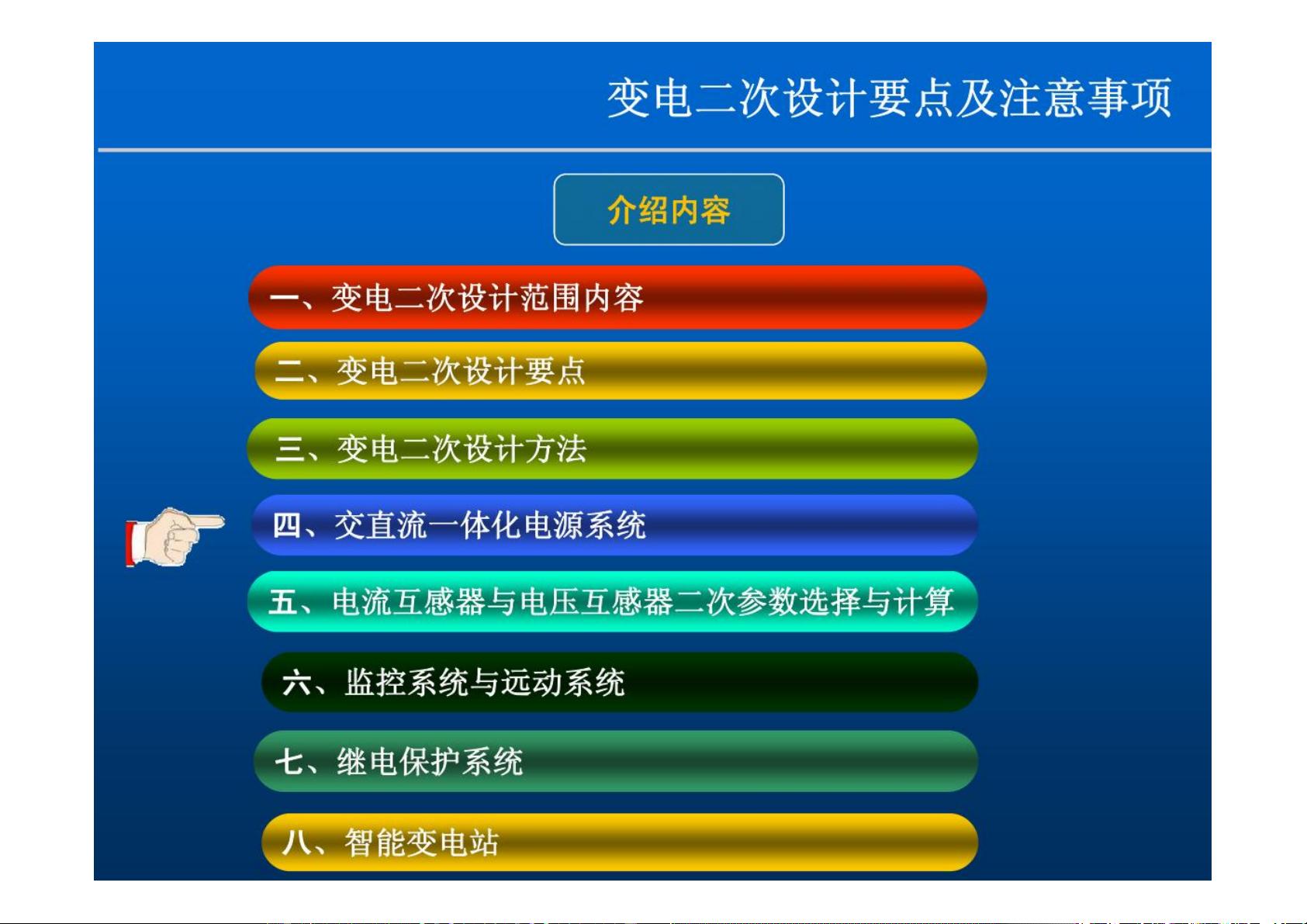 变电二次设计要点及注意事项

介绍内容

一、变电二次设计范围内容

二、变电二次设计要点

三、变电二次设计方法

四、交直流一体化电源系统

五、电流互感器与电压互感器二次参数选择与计算

六、监控系统与远动系统

七、继电保护系统

八、智能变电站